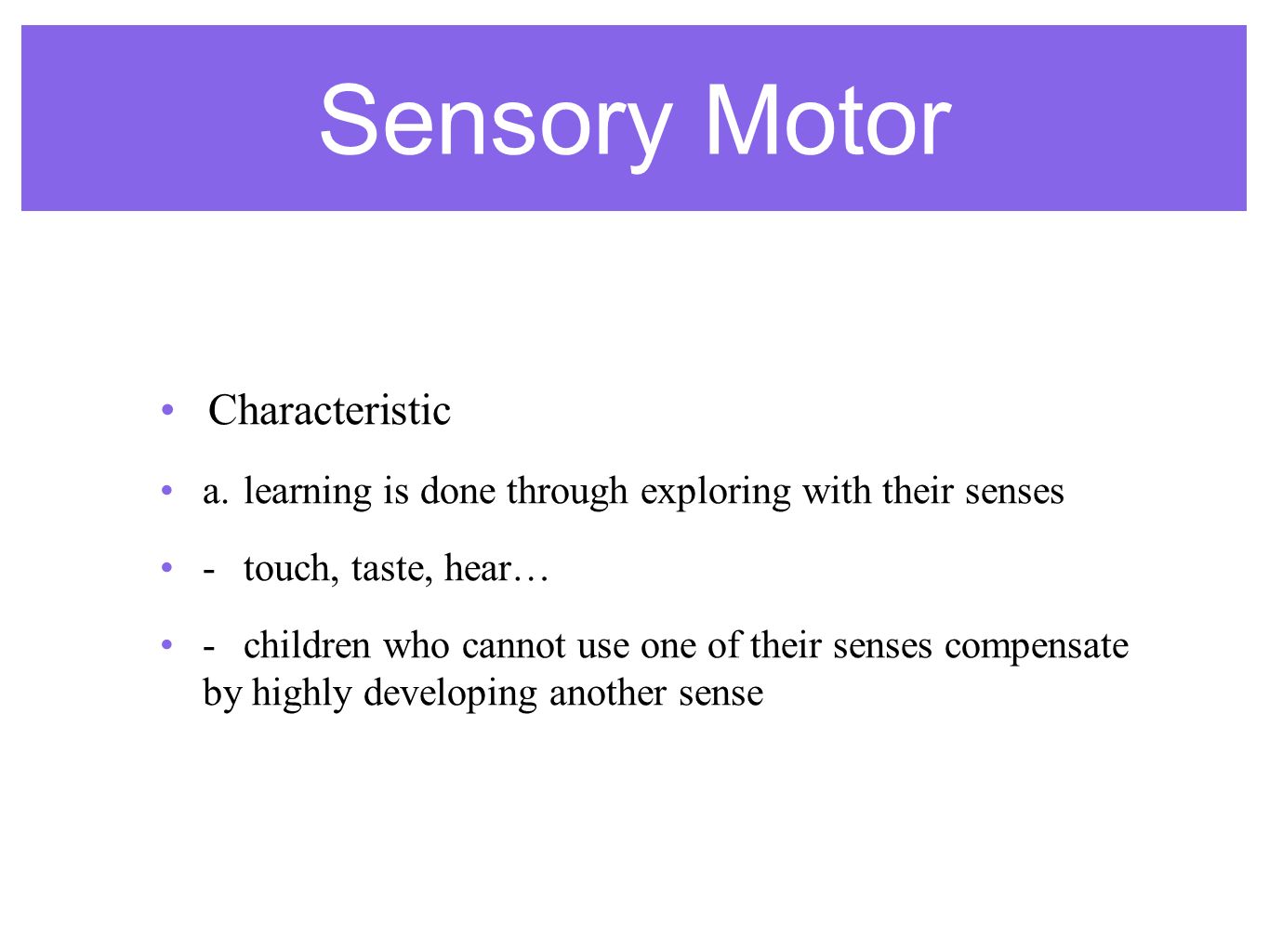 Sensory Motor

• Characteristic

• a. learning is done through exploring with their senses

• - touch, taste, hear…

• - children who cannot use one of their senses compensate by highly developing another sense